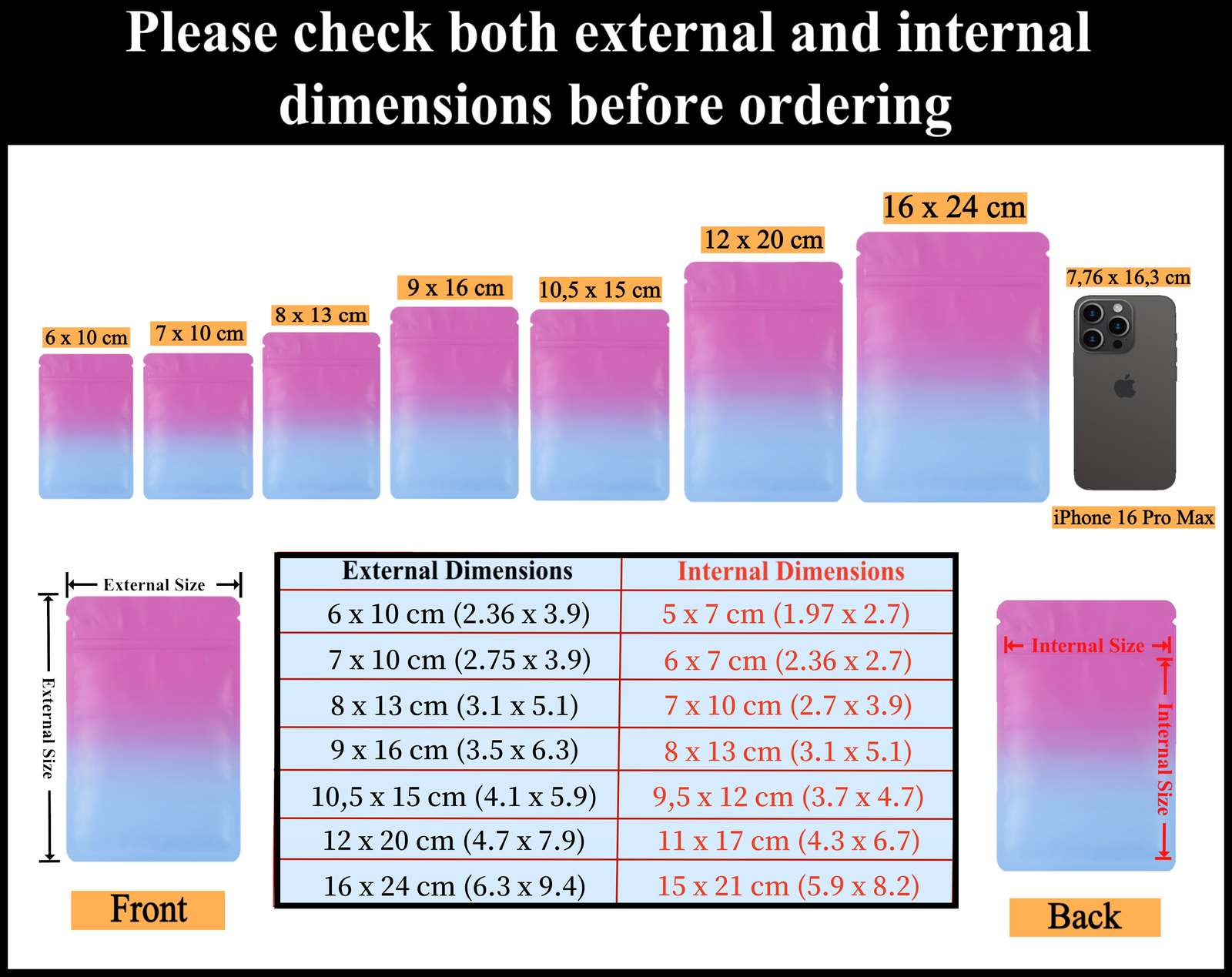 Please check both external and internal dimensions before ordering

6 x 10 cm
7 x 10 cm
8 x 13 cm
9 x 16 cm
10,5 x 15 cm
12 x 20 cm
16 x 24 cm
7,76 x 16,3 cm
iPhone 16 Pro Max

External Size
External Size
Front

| External Dimensions | Internal Dimensions |
|---|---|
| 6 x 10 cm (2.36 x 3.9) | 5 x 7 cm (1.97 x 2.7) |
| 7 x 10 cm (2.75 x 3.9) | 6 x 7 cm (2.36 x 2.7) |
| 8 x 13 cm (3.1 x 5.1) | 7 x 10 cm (2.7 x 3.9) |
| 9 x 16 cm (3.5 x 6.3) | 8 x 13 cm (3.1 x 5.1) |
| 10,5 x 15 cm (4.1 x 5.9) | 9,5 x 12 cm (3.7 x 4.7) |
| 12 x 20 cm (4.7 x 7.9) | 11 x 17 cm (4.3 x 6.7) |
| 16 x 24 cm (6.3 x 9.4) | 15 x 21 cm (5.9 x 8.2) |

Internal Size
Internal Size
Back